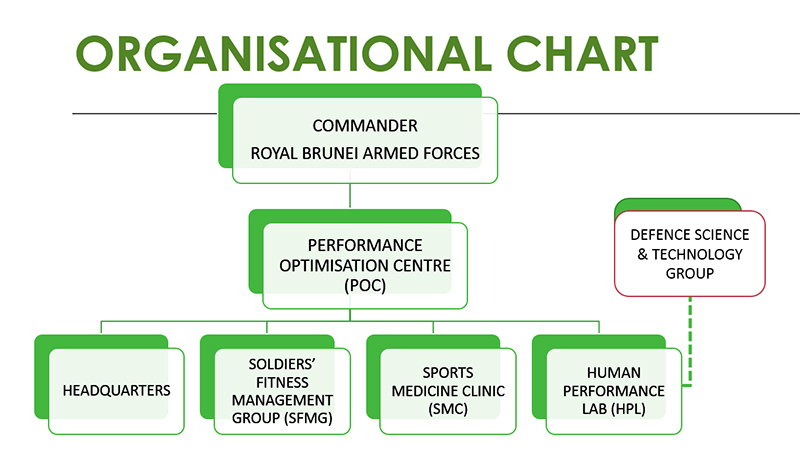 ORGANISATIONAL CHART

COMMANDER
ROYAL BRUNEI ARMED FORCES

PERFORMANCE OPTIMISATION CENTRE (POC)

DEFENCE SCIENCE & TECHNOLOGY GROUP

HEADQUARTERS

SOLDIERS' FITNESS MANAGEMENT GROUP (SFMG)

SPORTS MEDICINE CLINIC (SMC)

HUMAN PERFORMANCE LAB (HPL)